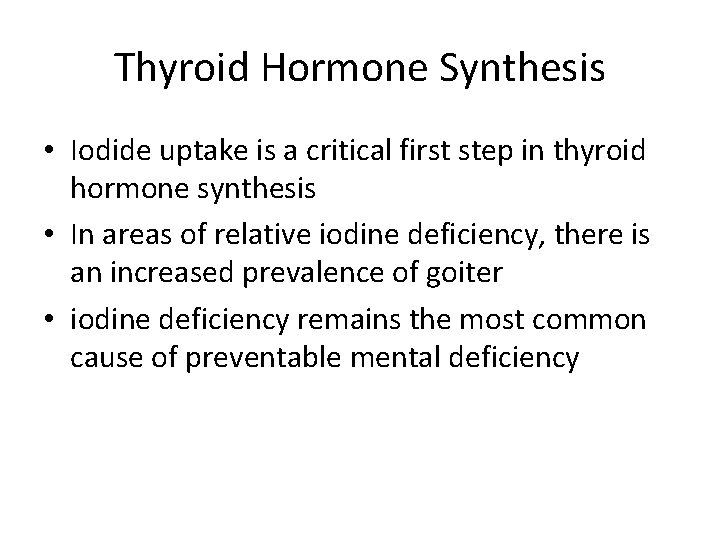 Thyroid Hormone Synthesis

• Iodide uptake is a critical first step in thyroid hormone synthesis
• In areas of relative iodine deficiency, there is an increased prevalence of goiter
• iodine deficiency remains the most common cause of preventable mental deficiency